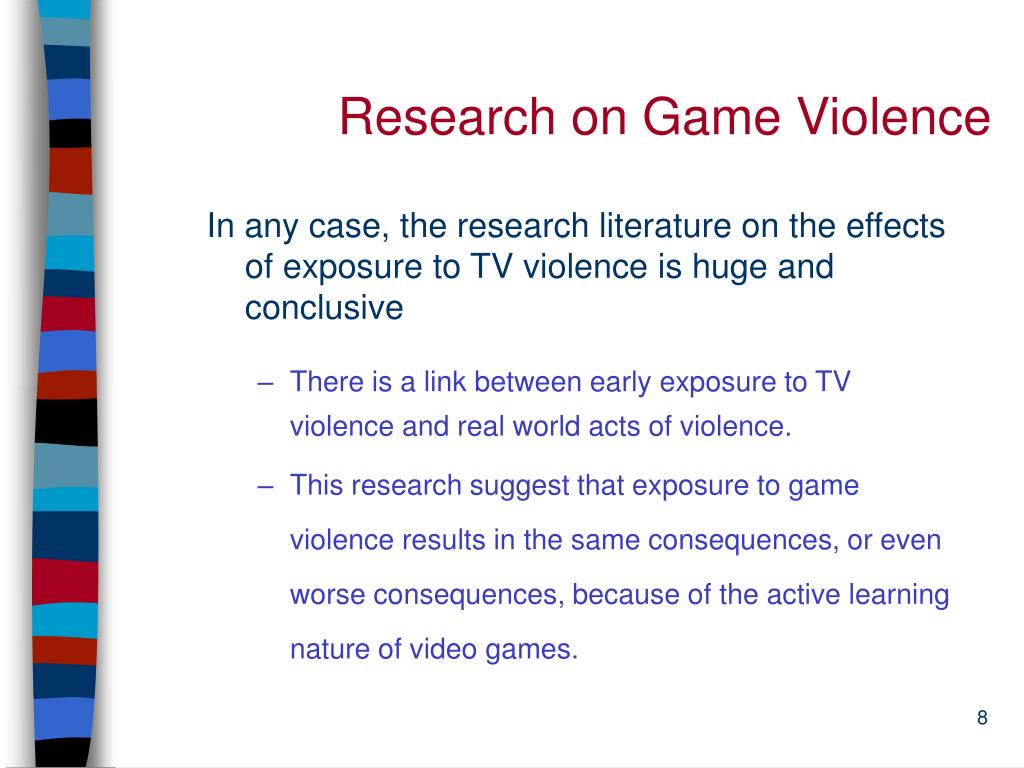 Research on Game Violence

In any case, the research literature on the effects of exposure to TV violence is huge and conclusive

– There is a link between early exposure to TV violence and real world acts of violence.

– This research suggest that exposure to game violence results in the same consequences, or even worse consequences, because of the active learning nature of video games.

8